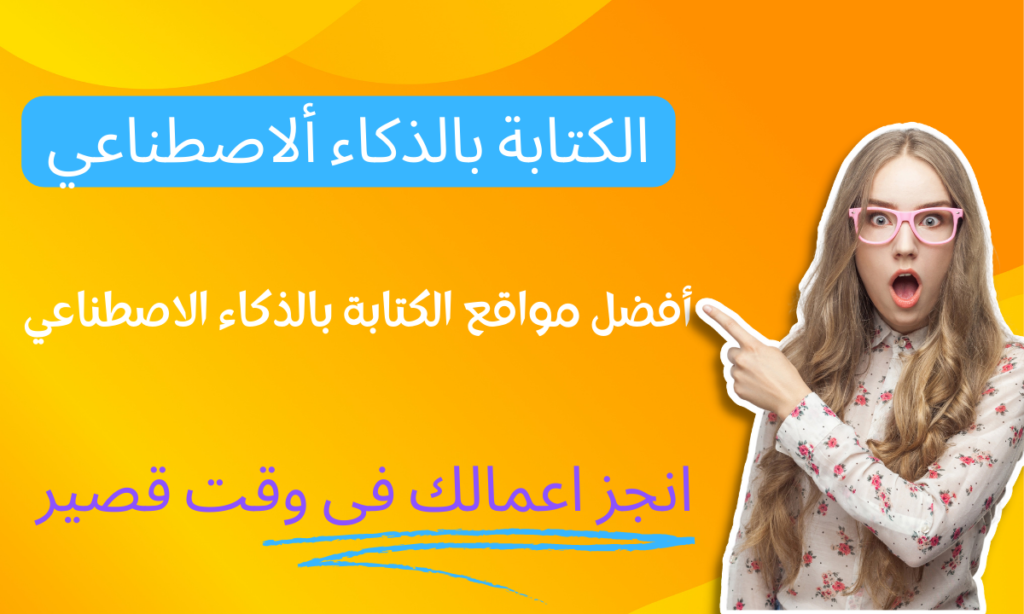 الكتابة بالذكاء ألاصطناعي

أفضل مواقع الكتابة بالذكاء الاصطناعي

انجز اعمالك فى وقت قصير